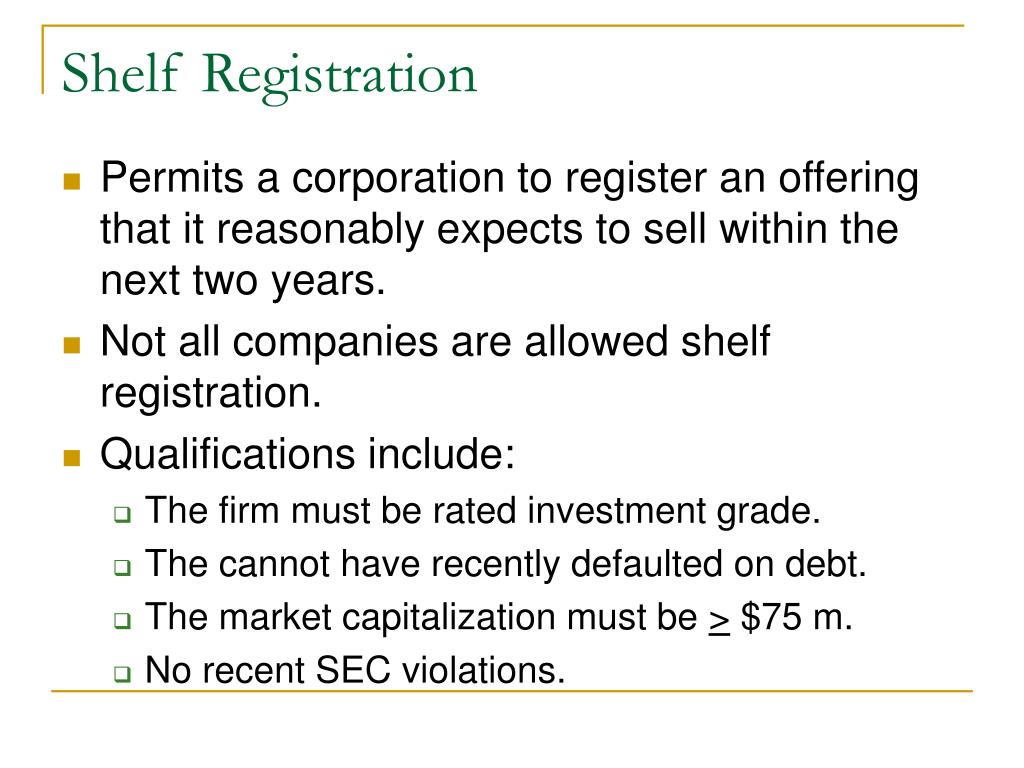 Shelf Registration

- Permits a corporation to register an offering that it reasonably expects to sell within the next two years.
- Not all companies are allowed shelf registration.
- Qualifications include:
  - The firm must be rated investment grade.
  - The cannot have recently defaulted on debt.
  - The market capitalization must be $\geq$ \$75 m.
  - No recent SEC violations.